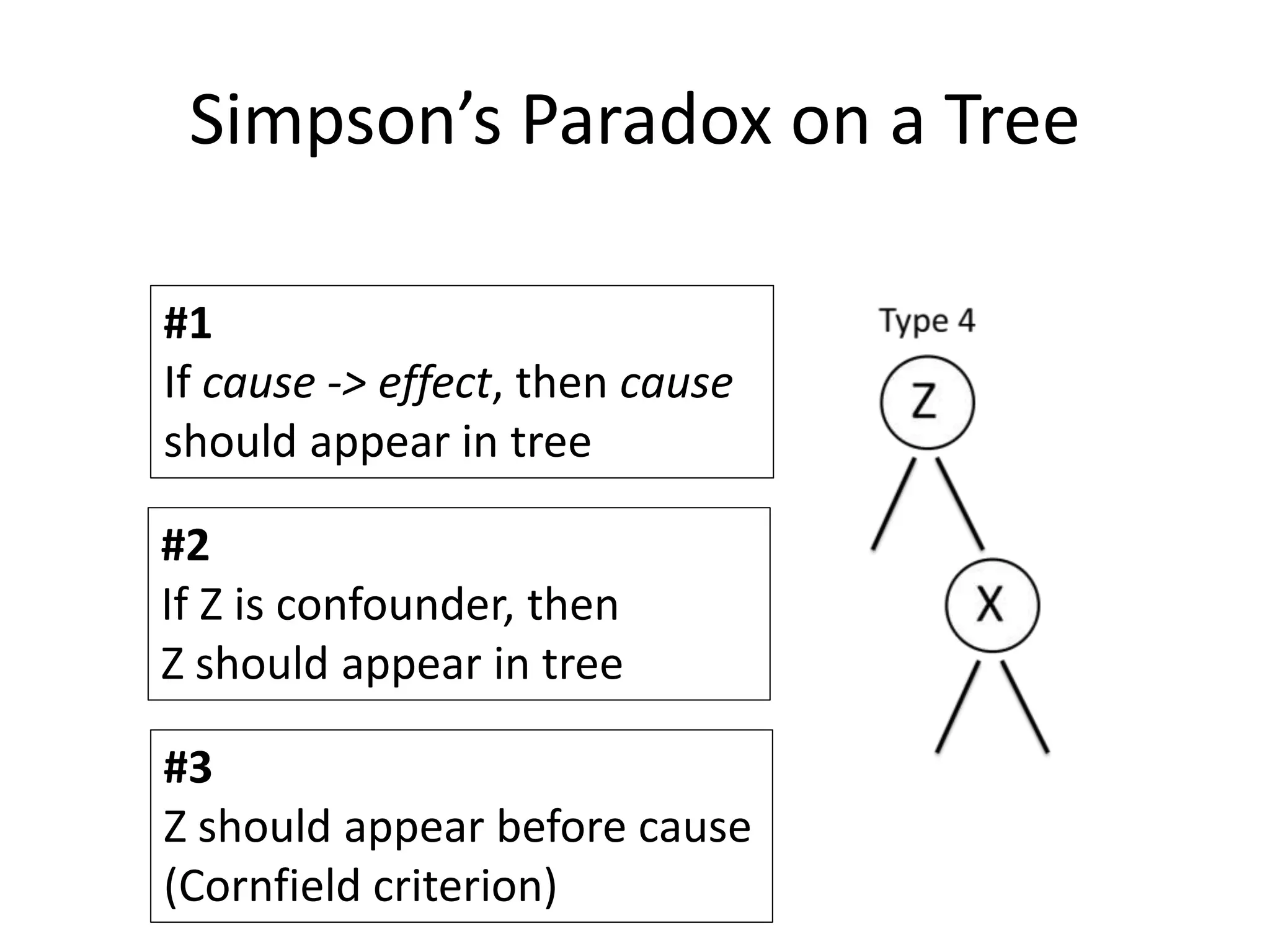 Simpson's Paradox on a Tree

#1
If cause -> effect, then cause should appear in tree

#2
If Z is confounder, then
Z should appear in tree

#3
Z should appear before cause (Cornfield criterion)

Type 4

Z

X